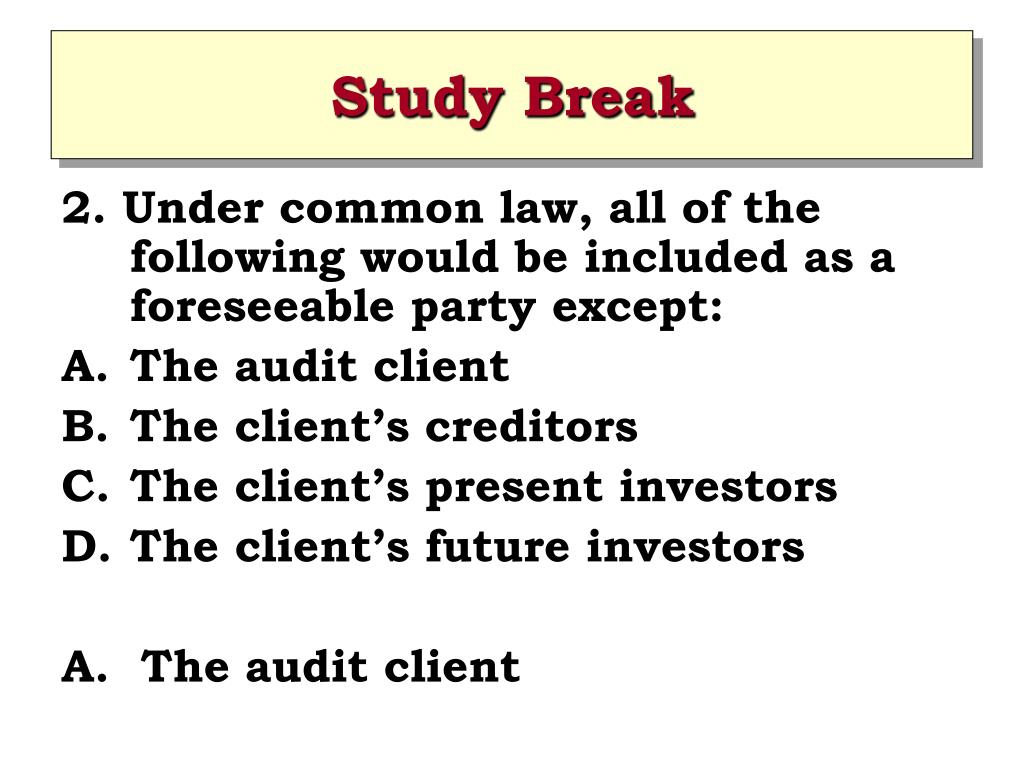 Study Break

2. Under common law, all of the following would be included as a foreseeable party except:

A. The audit client

B. The client’s creditors

C. The client’s present investors

D. The client’s future investors

A. The audit client